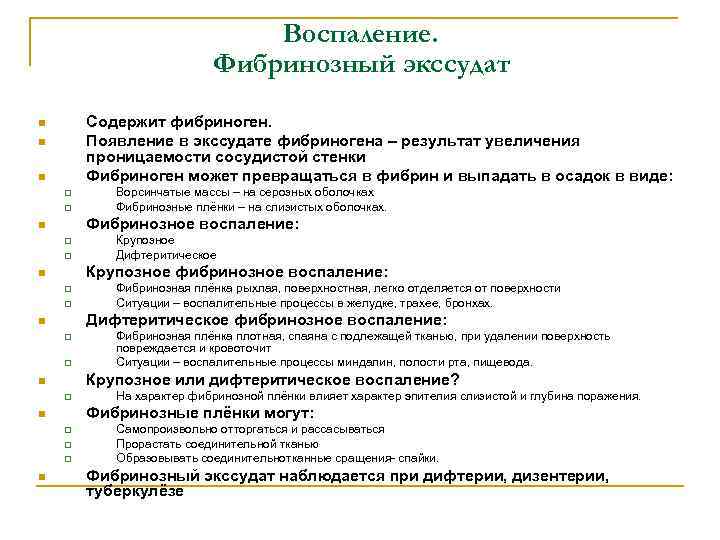 Воспаление.
Фибринозный экссудат

Содержит фибриноген.
Появление в экссудате фибриногена – результат увеличения проницаемости сосудистой стенки
Фибриноген может превращаться в фибрин и выпадать в осадок в виде:
Ворсинчатые массы – на серозных оболочках
Фибринозные плёнки – на слизистых оболочках.
Фибринозное воспаление:
Крупозное
Дифтеритическое
Крупозное фибринозное воспаление:
Фибринозная плёнка рыхлая, поверхностная, легко отделяется от поверхности
Ситуации – воспалительные процессы в желудке, трахее, бронхах.
Дифтеритическое фибринозное воспаление:
Фибринозная плёнка плотная, спаяна с подлежащей тканью, при удалении поверхность повреждается и кровоточит
Ситуации – воспалительные процессы миндалин, полости рта, пищевода.
Крупозное или дифтеритическое воспаление?
На характер фибринозной плёнки влияет характер эпителия слизистой и глубина поражения.
Фибринозные плёнки могут:
Самопроизвольно отторгаться и рассасываться
Прорастать соединительной тканью
Образовывать соединительнотканные сращения- спайки.
Фибринозный экссудат наблюдается при дифтерии, дизентерии, туберкулёзе